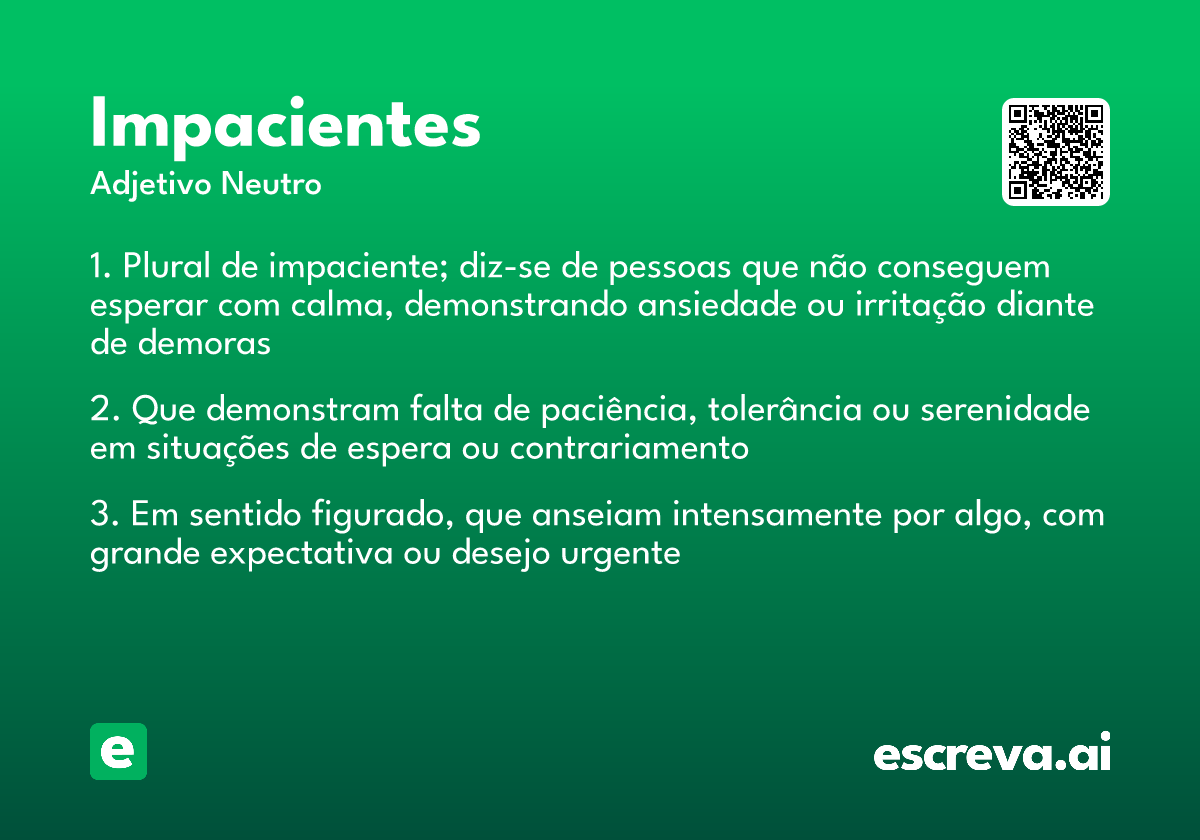 Impacientes
Adjetivo Neutro

1. Plural de impaciente; diz-se de pessoas que não conseguem esperar com calma, demonstrando ansiedade ou irritação diante de demoras

2. Que demonstram falta de paciência, tolerância ou serenidade em situações de espera ou contrariamento

3. Em sentido figurado, que anseiam intensamente por algo, com grande expectativa ou desejo urgente

e

escreva.ai